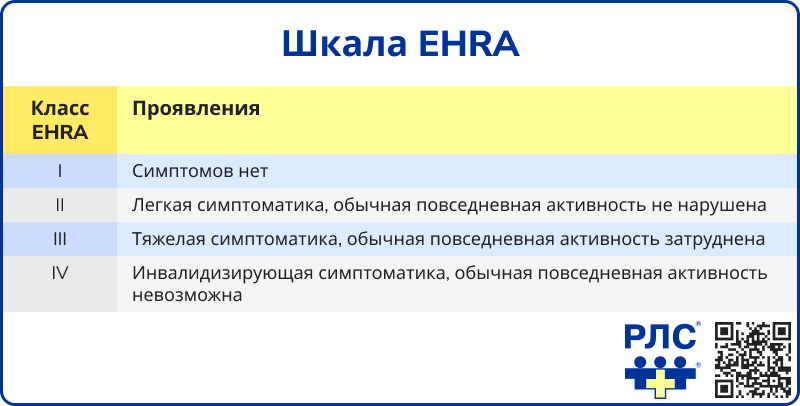 Шкала EHRA

| Класс EHRA | Проявления |
|---|---|
| I | Симптомов нет |
| II | Легкая симптоматика, обычная повседневная активность не нарушена |
| III | Тяжелая симптоматика, обычная повседневная активность затруднена |
| IV | Инвалидизирующая симптоматика, обычная повседневная активность невозможна |

РЛС®